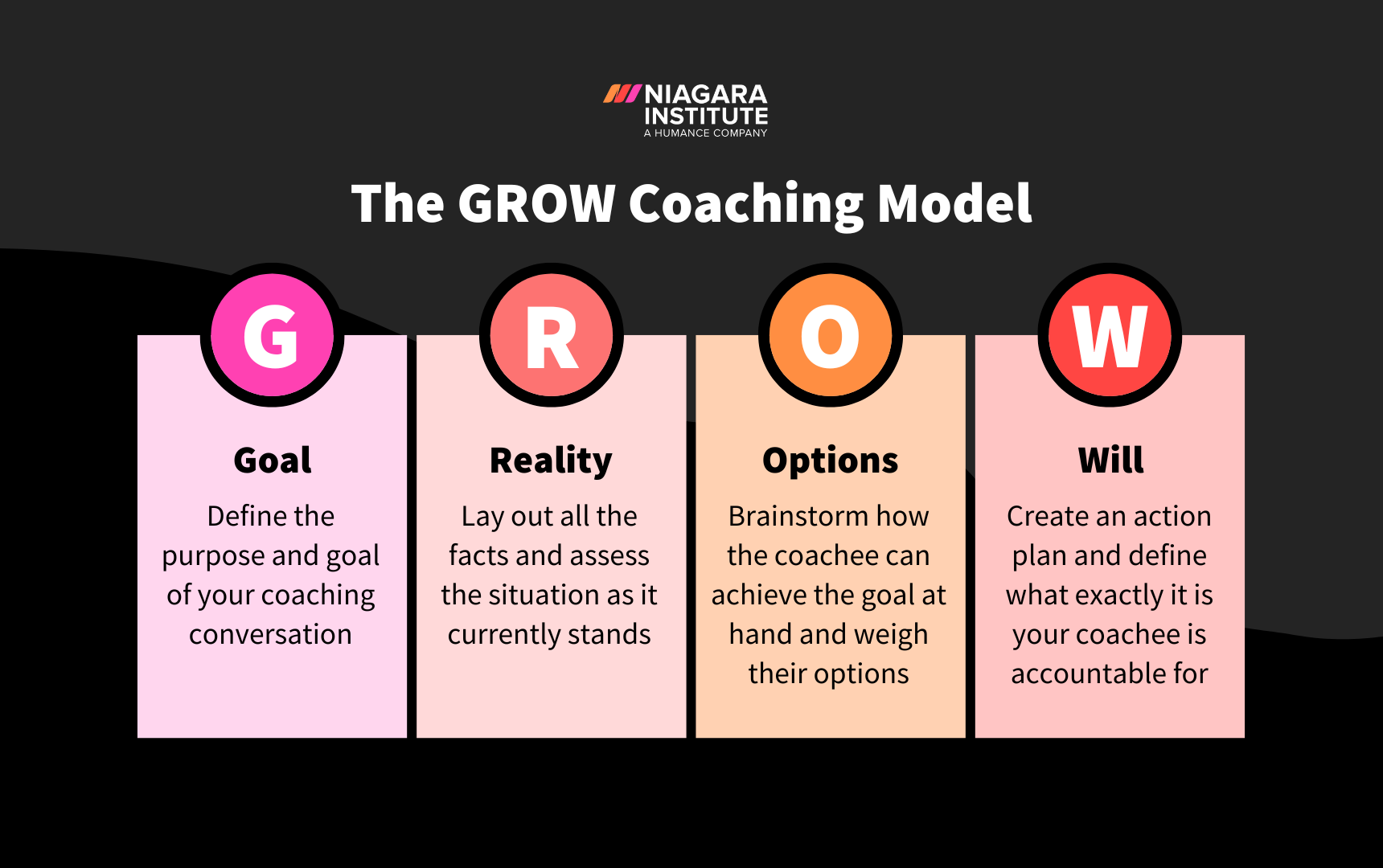 NIAGARA INSTITUTE
A HUMANCE COMPANY

The GROW Coaching Model

G

Goal

Define the purpose and goal of your coaching conversation

R

Reality

Lay out all the facts and assess the situation as it currently stands

O

Options

Brainstorm how the coachee can achieve the goal at hand and weigh their options

W

Will

Create an action plan and define what exactly it is your coachee is accountable for